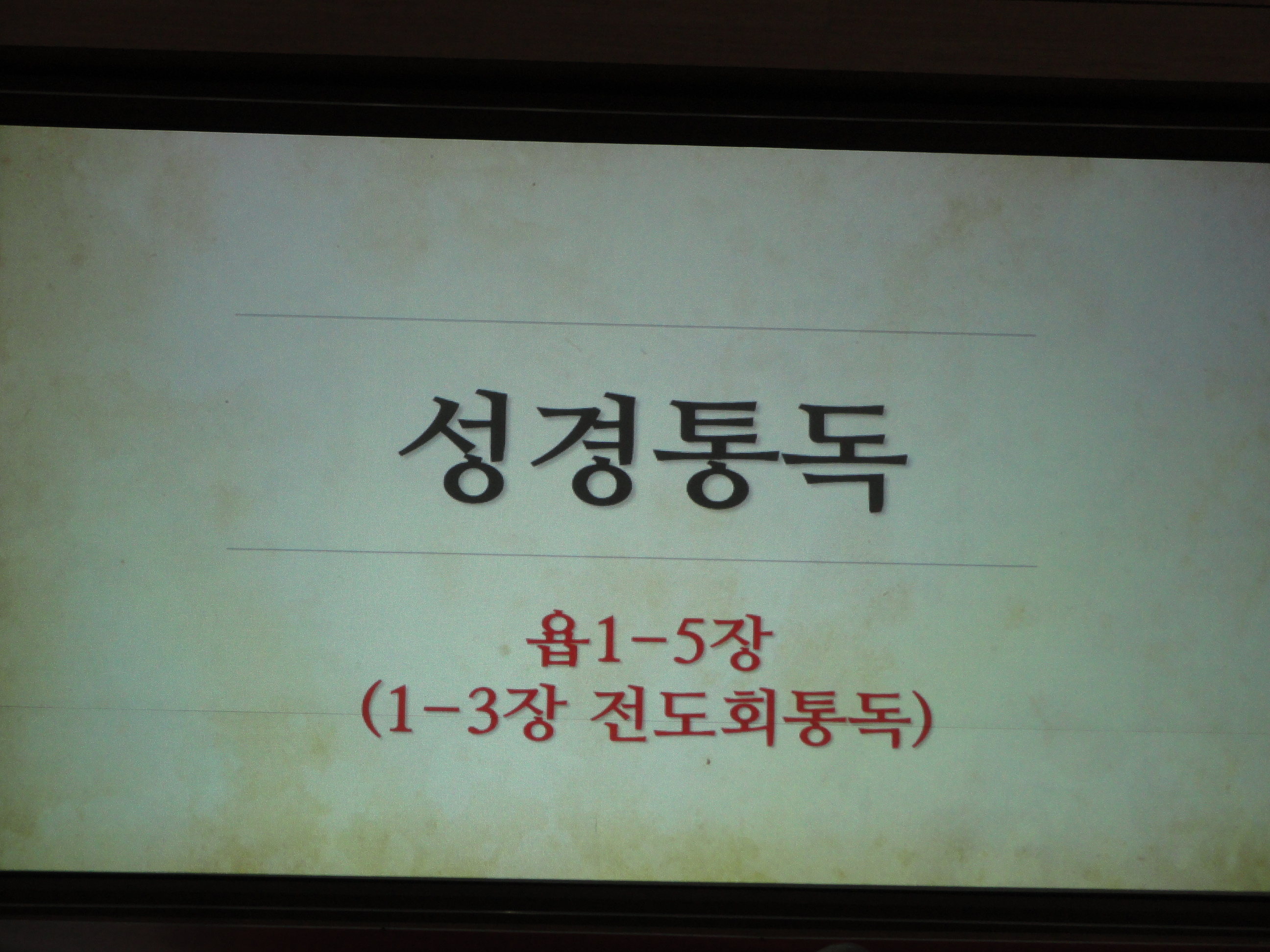 성경통독

욥1-5장
(1-3장 전도회통독)